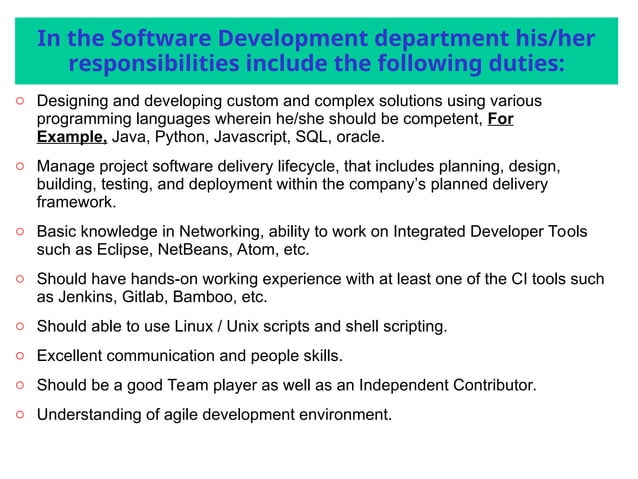 In the Software Development department his/her responsibilities include the following duties:

○ Designing and developing custom and complex solutions using various programming languages wherein he/she should be competent, For Example, Java, Python, Javascript, SQL, oracle.

○ Manage project software delivery lifecycle, that includes planning, design, building, testing, and deployment within the company's planned delivery framework.

○ Basic knowledge in Networking, ability to work on Integrated Developer Tools such as Eclipse, NetBeans, Atom, etc.

○ Should have hands-on working experience with at least one of the CI tools such as Jenkins, Gitlab, Bamboo, etc.

○ Should able to use Linux / Unix scripts and shell scripting.

○ Excellent communication and people skills.

○ Should be a good Team player as well as an Independent Contributor.

○ Understanding of agile development environment.